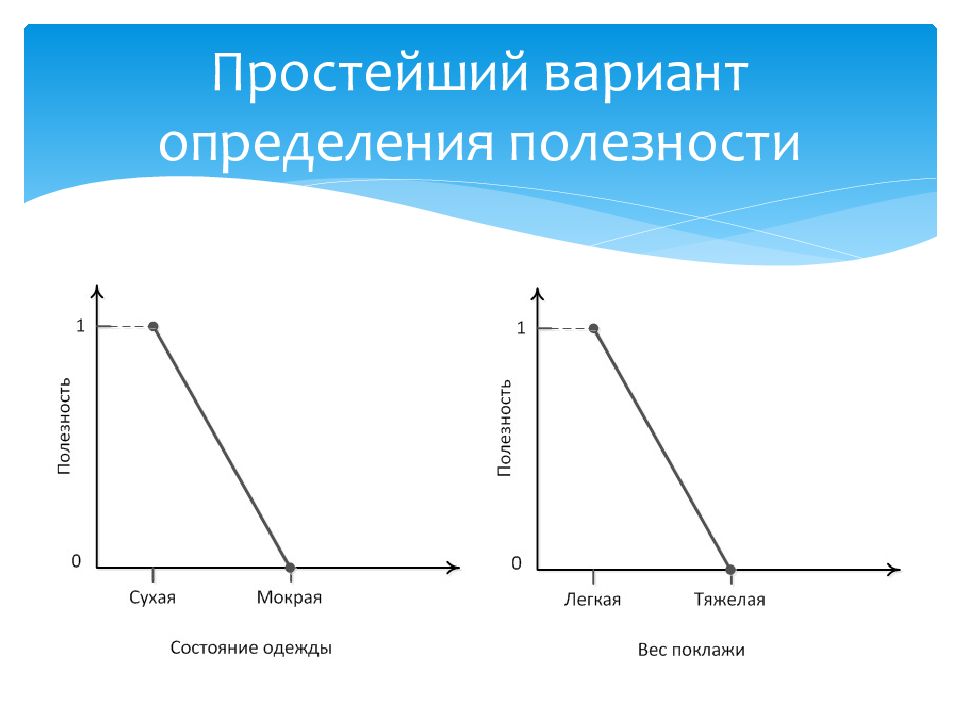 Простейший вариант определения полезности

1
Полезность
0
Сухая
Мокрая
Состояние одежды

1
Полезность
0
Легкая
Тяжелая
Вес поклажи